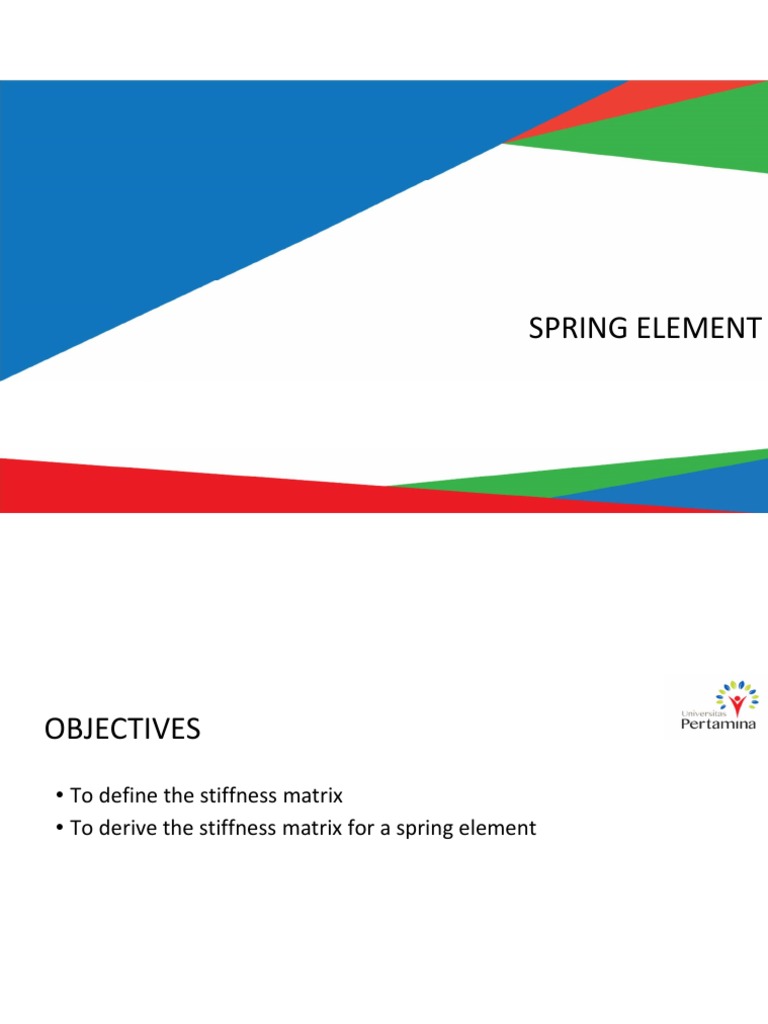 SPRING ELEMENT

Universitas Pertamina

OBJECTIVES

• To define the stiffness matrix
• To derive the stiffness matrix for a spring element